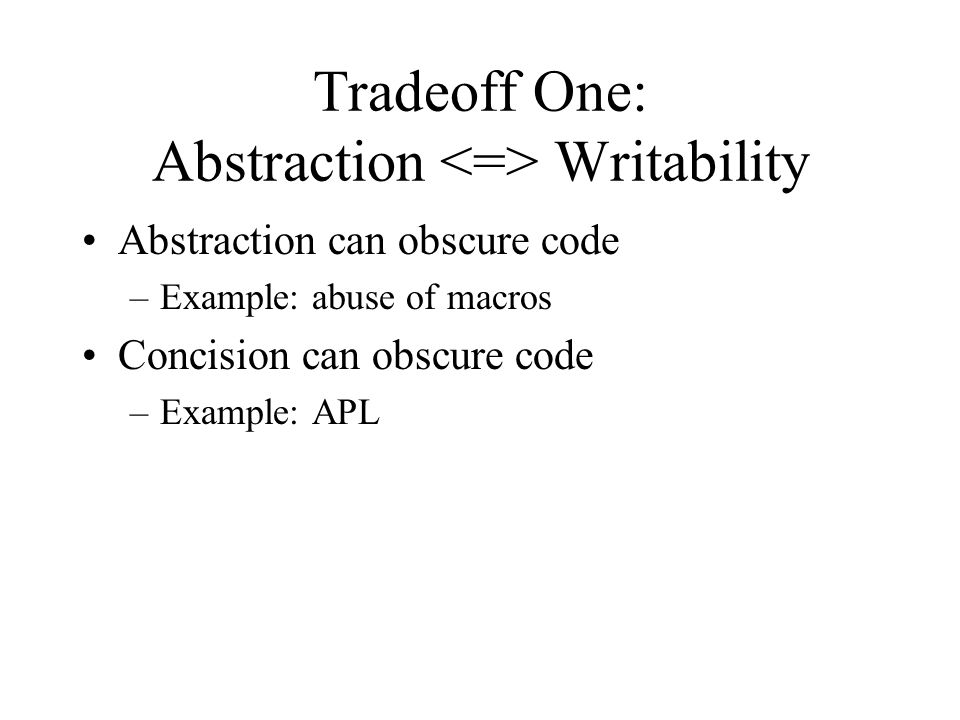 Tradeoff One:
Abstraction <=> Writability

• Abstraction can obscure code
– Example: abuse of macros
• Concision can obscure code
– Example: APL